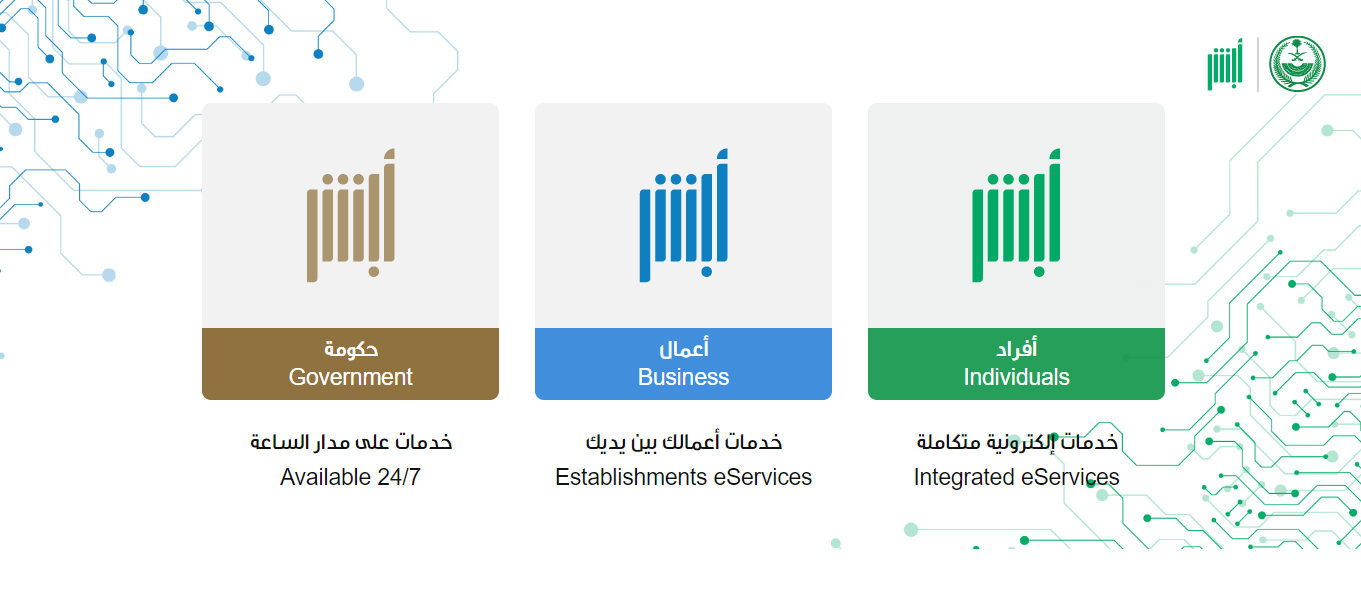 أبشر

أبشر
أفراد
Individuals

خدمات إلكترونية متكاملة
Integrated eServices

أبشر
أعمال
Business

خدمات أعمالك بين يديك
Establishments eServices

أبشر
حكومة
Government

خدمات على مدار الساعة
Available 24/7